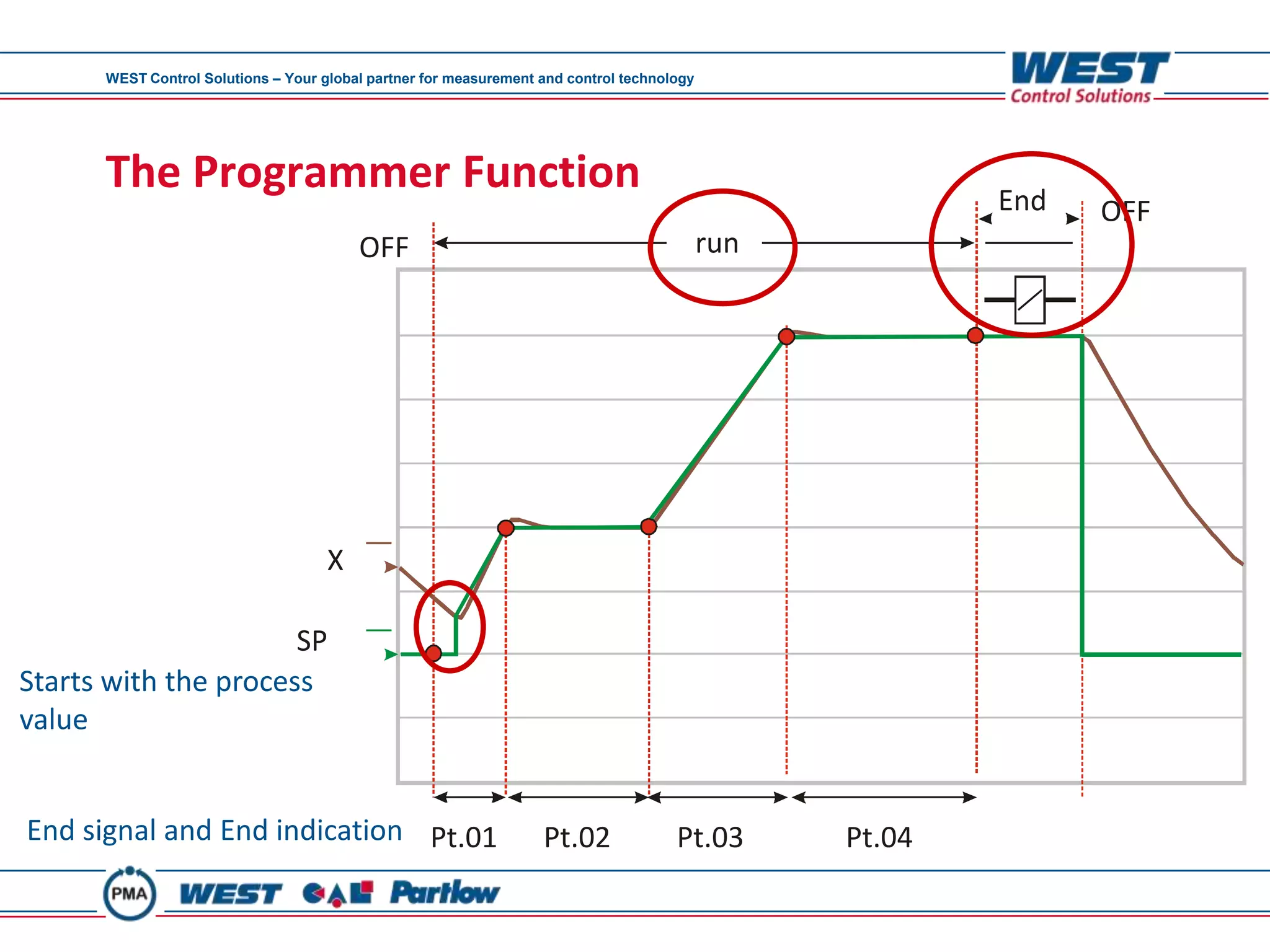 WEST Control Solutions – Your global partner for measurement and control technology

WEST Control Solutions

The Programmer Function

OFF

run

End

OFF

X

SP

Starts with the process value

End signal and End indication

Pt.01

Pt.02

Pt.03

Pt.04

PMA

WEST

CAL

Partlow